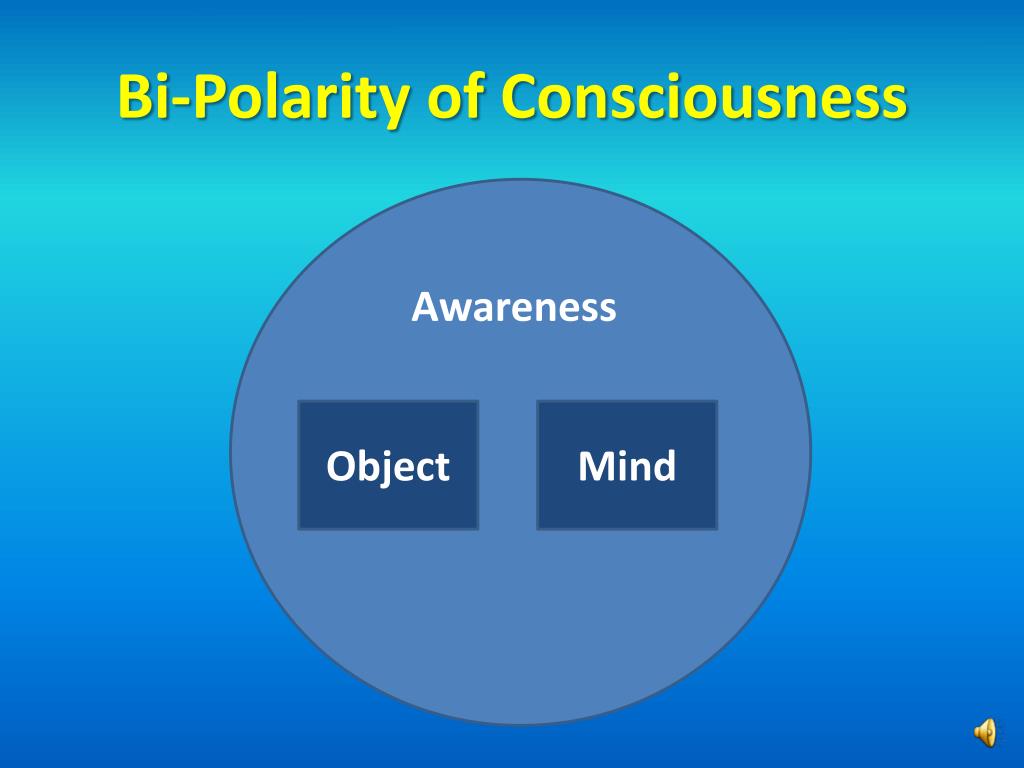 Bi-Polarity of Consciousness

Awareness

Object

Mind